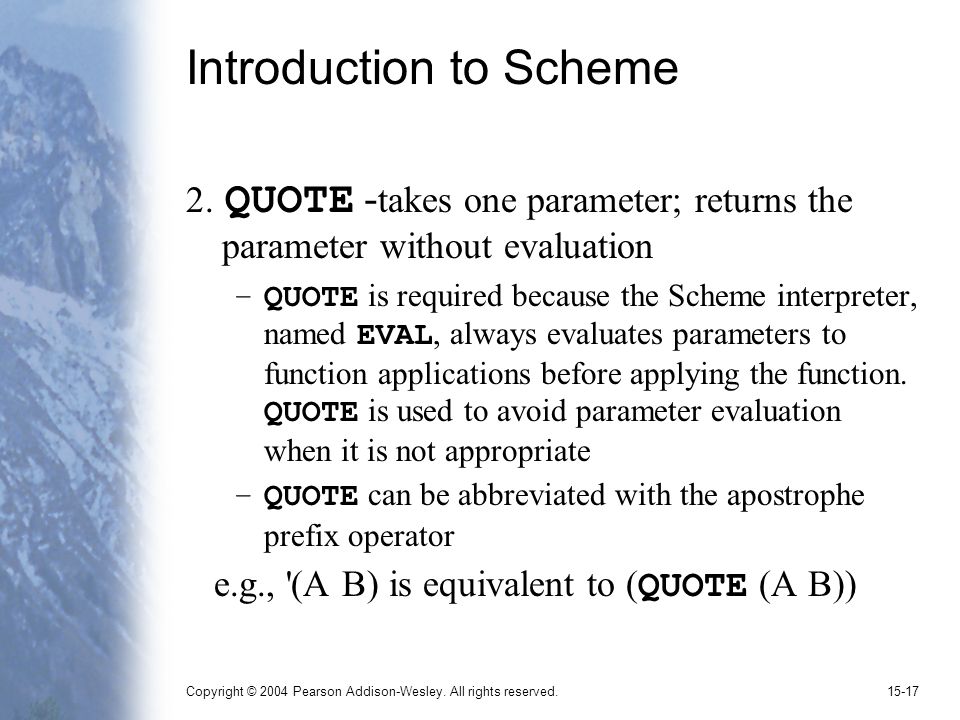 Introduction to Scheme

2. QUOTE -takes one parameter; returns the parameter without evaluation

– QUOTE is required because the Scheme interpreter, named EVAL, always evaluates parameters to function applications before applying the function. QUOTE is used to avoid parameter evaluation when it is not appropriate

– QUOTE can be abbreviated with the apostrophe prefix operator

e.g., '(A B) is equivalent to (QUOTE (A B))

Copyright © 2004 Pearson Addison-Wesley. All rights reserved.

15-17